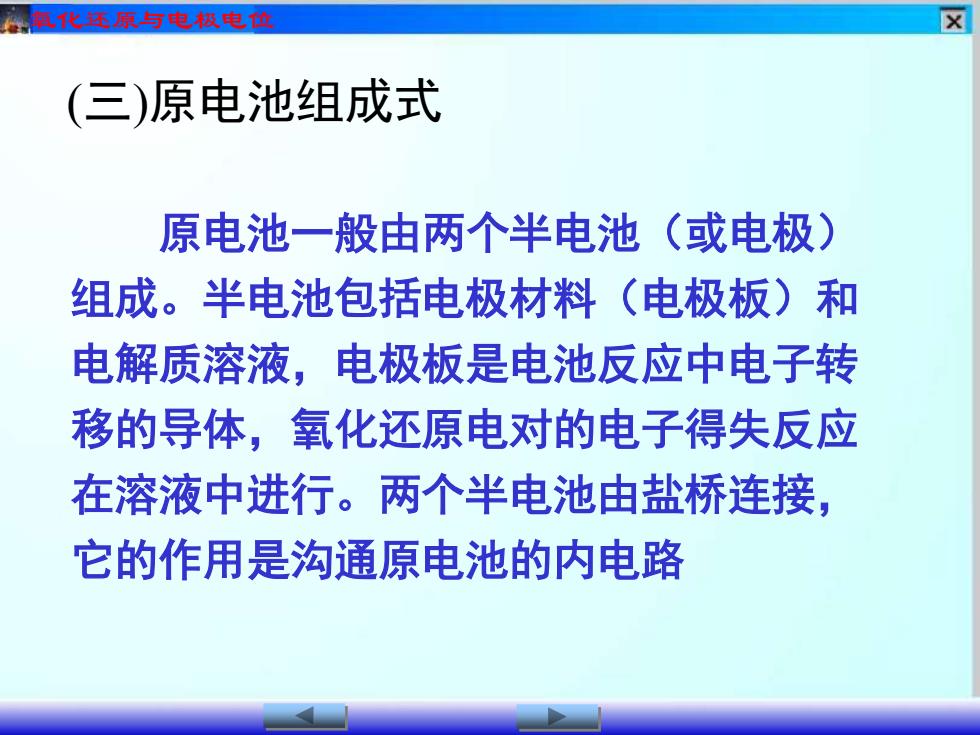 氧化还原与电极电位

(三)原电池组成式

原电池一般由两个半电池（或电极）组成。半电池包括电极材料（电极板）和电解质溶液，电极板是电池反应中电子转移的导体，氧化还原电对的电子得失反应在溶液中进行。两个半电池由盐桥连接，它的作用是沟通原电池的内电路